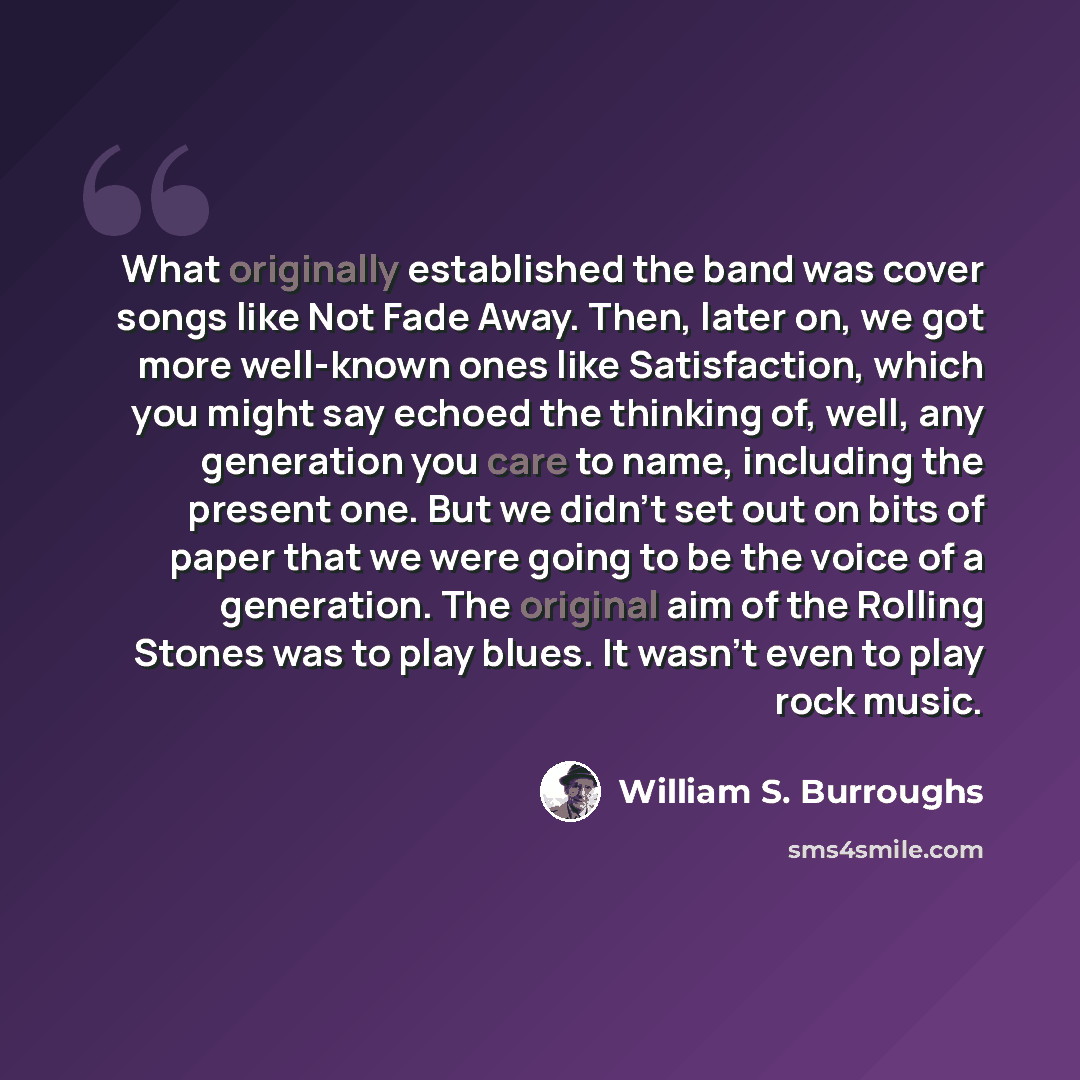 What originally established the band was cover songs like Not Fade Away. Then, later on, we got more well-known ones like Satisfaction, which you might say echoed the thinking of, well, any generation you care to name, including the present one. But we didn't set out on bits of paper that we were going to be the voice of a generation. The original aim of the Rolling Stones was to play blues. It wasn't even to play rock music.

William S. Burroughs

sms4smile.com